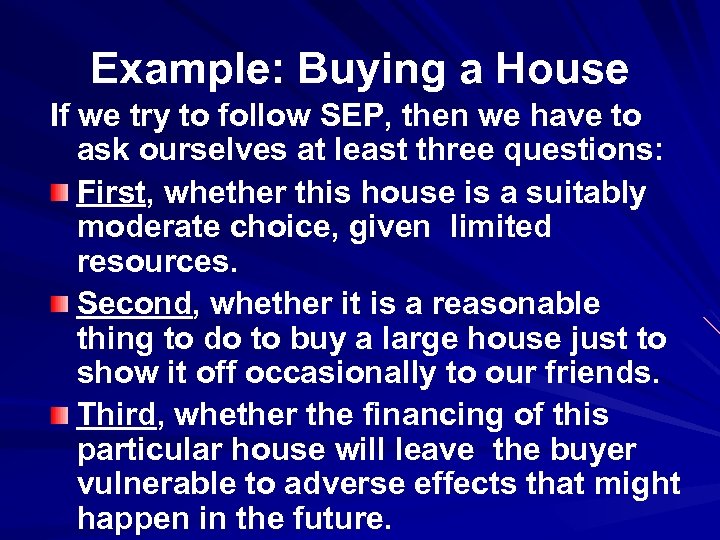 Example: Buying a House

If we try to follow SEP, then we have to ask ourselves at least three questions:

First, whether this house is a suitably moderate choice, given limited resources.

Second, whether it is a reasonable thing to do to buy a large house just to show it off occasionally to our friends.

Third, whether the financing of this particular house will leave the buyer vulnerable to adverse effects that might happen in the future.